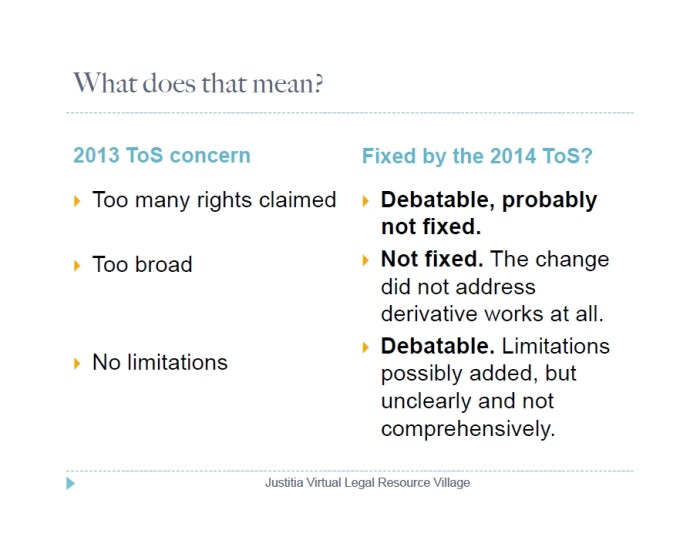 What does that mean?

2013 ToS concern

Too many rights claimed

Too broad

No limitations

Fixed by the 2014 ToS?

Debatable, probably not fixed.

Not fixed. The change did not address derivative works at all.

Debatable. Limitations possibly added, but unclearly and not comprehensively.

Justitia Virtual Legal Resource Village